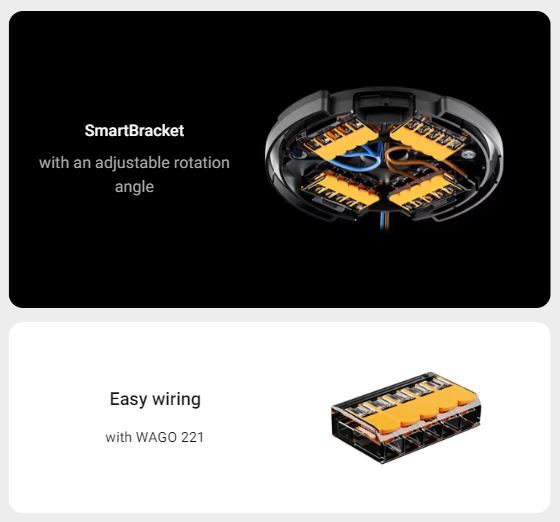 SmartBracket

with an adjustable rotation angle

Easy wiring

with WAGO 221